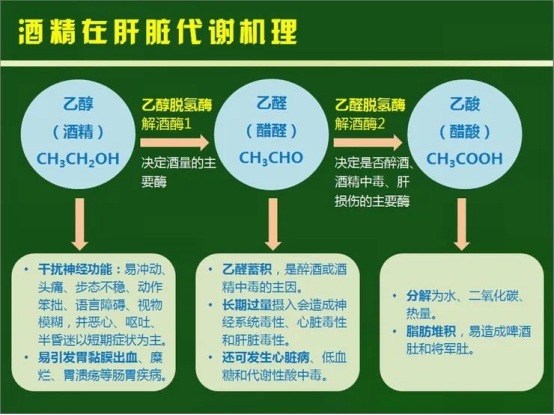 酒精在肝脏代谢机理

乙醇
（酒精）
$CH_3CH_2OH$

乙醇脱氢酶
解酒酶1
决定酒量的主要酶

乙醛
（醋醛）
$CH_3CHO$

乙醛脱氢酶
解酒酶2
决定是否醉酒、酒精中毒、肝损伤的主要酶

乙酸
（醋酸）
$CH_3COOH$

• 干扰神经功能：易冲动、头痛、步态不稳、动作笨拙、语言障碍、视物模糊，并恶心、呕吐、半昏迷以短期症状为主。
• 易引发胃黏膜出血、糜烂、胃溃疡等肠胃疾病。

• 乙醛蓄积，是醉酒或酒精中毒的主因。
• 长期过量摄入会造成神经系统毒性、心脏毒性和肝脏毒性。
• 还可发生心脏病、低血糖和代谢性酸中毒。

• 分解为水、二氧化碳、热量。
• 脂肪堆积，易造成啤酒肚和将军肚。